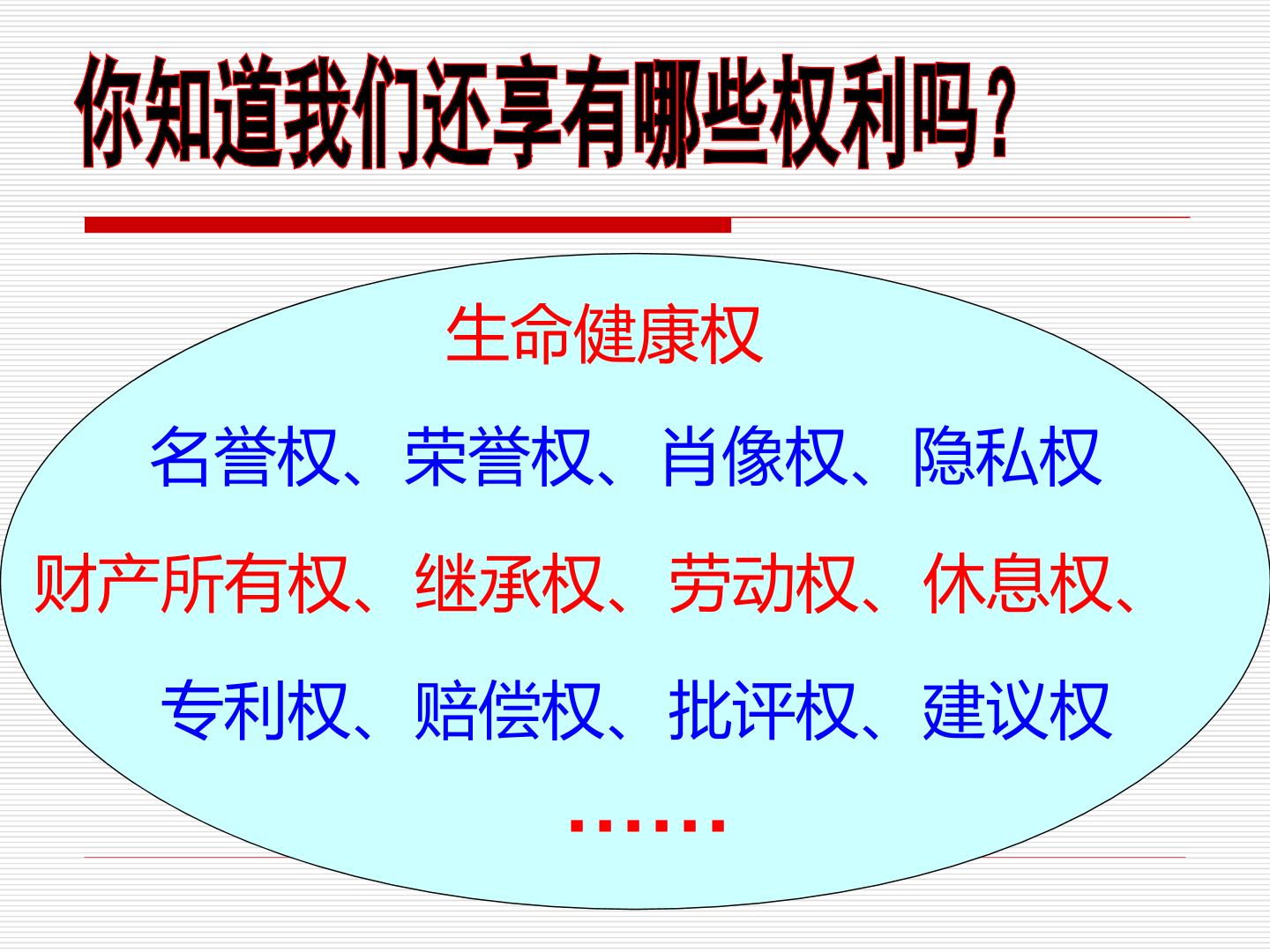 你知道我们还享有哪些权利吗？

生命健康权

名誉权、荣誉权、肖像权、隐私权

财产所有权、继承权、劳动权、休息权、

专利权、赔偿权、批评权、建议权

……